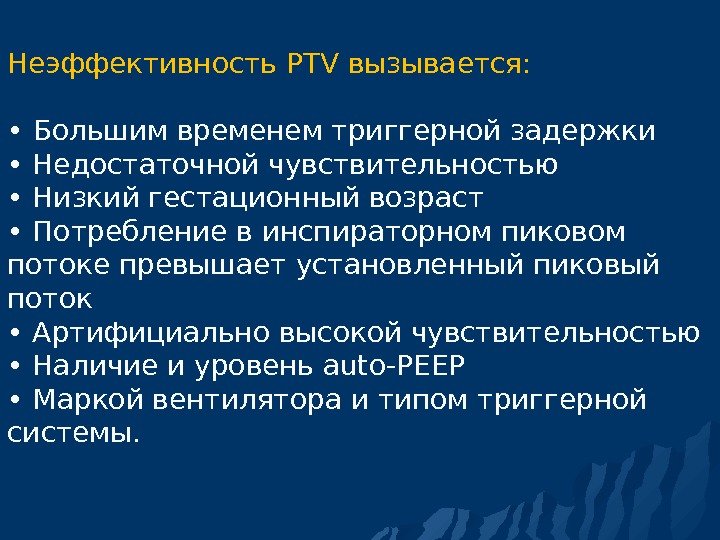 Неэффективность PTV вызывается:

• Большим временем триггерной задержки
• Недостаточной чувствительностью
• Низкий гестационный возраст
• Потребление в инспираторном пиковом потоке превышает установленный пиковый поток
• Артифициально высокой чувствительностью
• Наличие и уровень auto-PEEP
• Маркой вентилятора и типом триггерной системы.